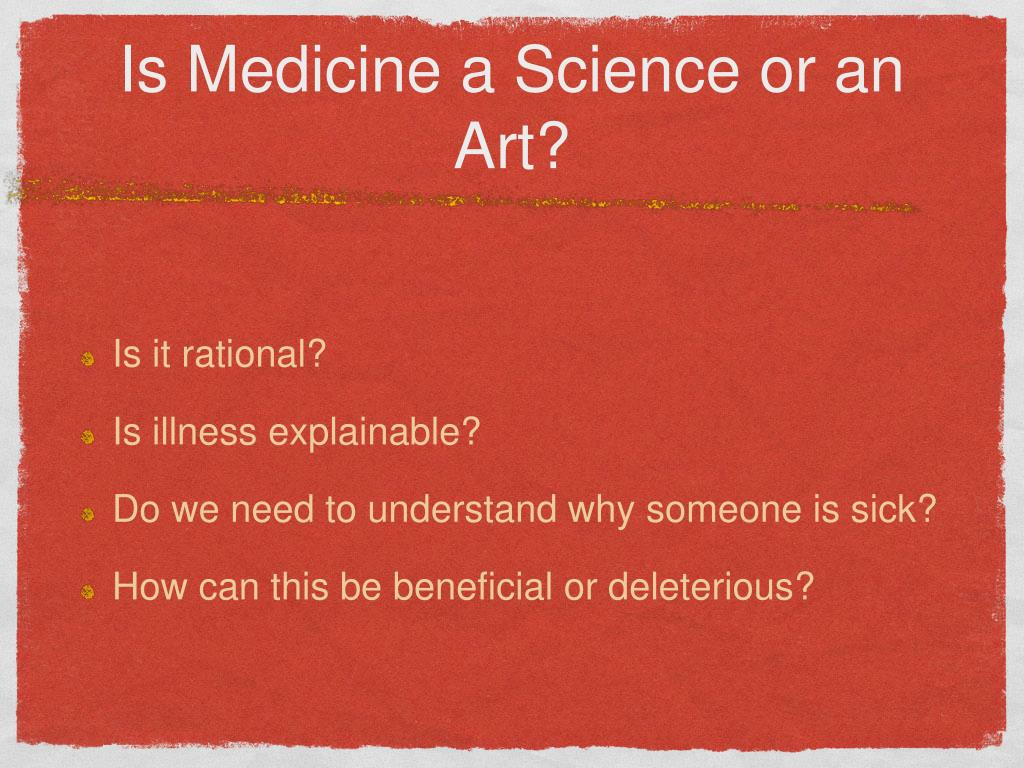 Is Medicine a Science or an Art?

Is it rational?

Is illness explainable?

Do we need to understand why someone is sick?

How can this be beneficial or deleterious?